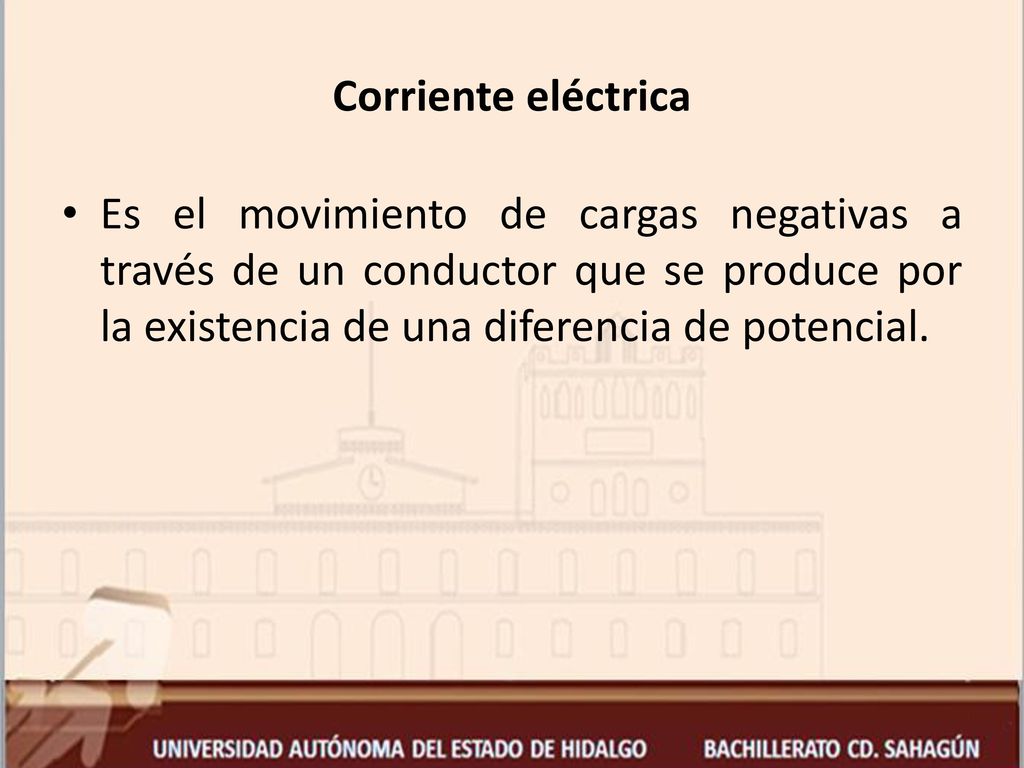 Corriente eléctrica

• Es el movimiento de cargas negativas a través de un conductor que se produce por la existencia de una diferencia de potencial.

UNIVERSIDAD AUTÓNOMA DEL ESTADO DE HIDALGO BACHILLERATO CD. SAHAGÚN